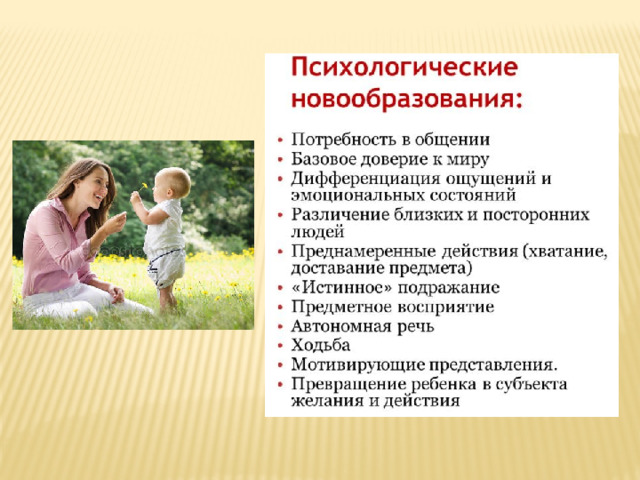 Психологические новообразования:

• Потребность в общении
• Базовое доверие к миру
• Дифференциация ощущений и эмоциональных состояний
• Различение близких и посторонних людей
• Преднамеренные действия (хватание, доставание предмета)
• «Истинное» подражание
• Предметное восприятие
• Автономная речь
• Ходьба
• Мотивирующие представления.
• Превращение ребенка в субъекта желания и действия